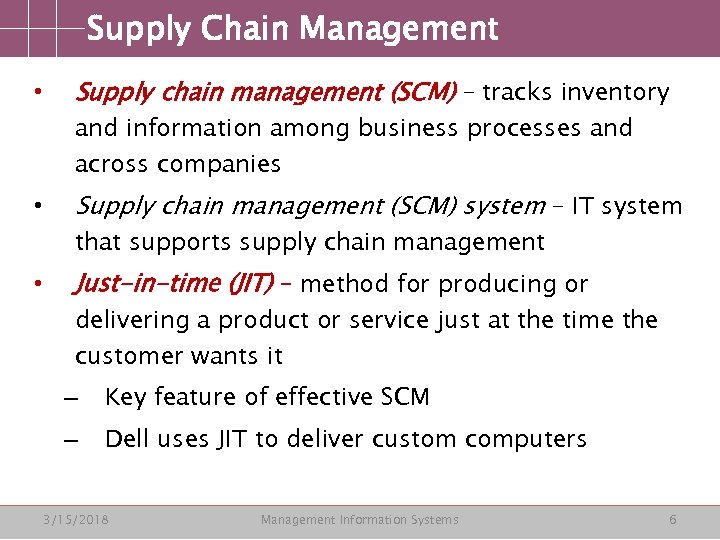 Supply Chain Management

• Supply chain management (SCM) – tracks inventory and information among business processes and across companies

• Supply chain management (SCM) system – IT system that supports supply chain management

• Just-in-time (JIT) – method for producing or delivering a product or service just at the time the customer wants it

– Key feature of effective SCM

– Dell uses JIT to deliver custom computers

3/15/2018 Management Information Systems 6